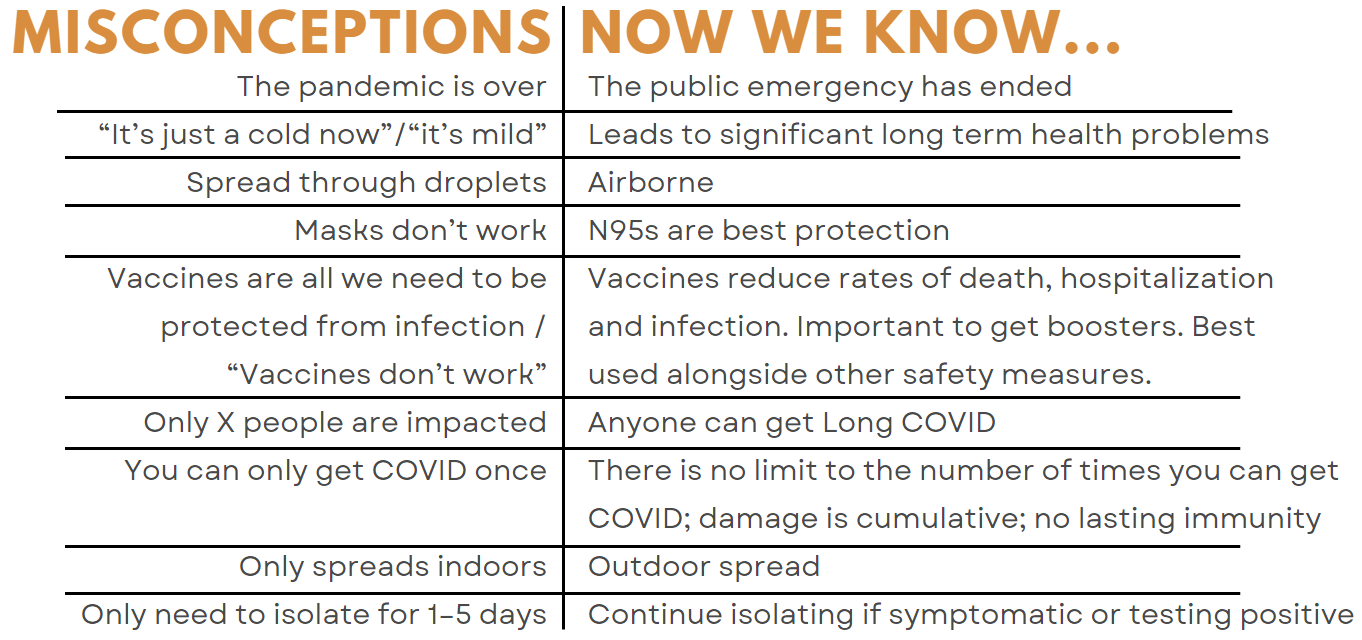 | MISCONCEPTIONS | NOW WE KNOW... |
|---|---|
| The pandemic is over | The public emergency has ended |
| “It’s just a cold now”/“it’s mild” | Leads to significant long term health problems |
| Spread through droplets | Airborne |
| Masks don’t work | N95s are best protection |
| Vaccines are all we need to be protected from infection / “Vaccines don’t work” | Vaccines reduce rates of death, hospitalization and infection. Important to get boosters. Best used alongside other safety measures. |
| Only X people are impacted | Anyone can get Long COVID |
| You can only get COVID once | There is no limit to the number of times you can get COVID; damage is cumulative; no lasting immunity |
| Only spreads indoors | Outdoor spread |
| Only need to isolate for 1-5 days | Continue isolating if symptomatic or testing positive |